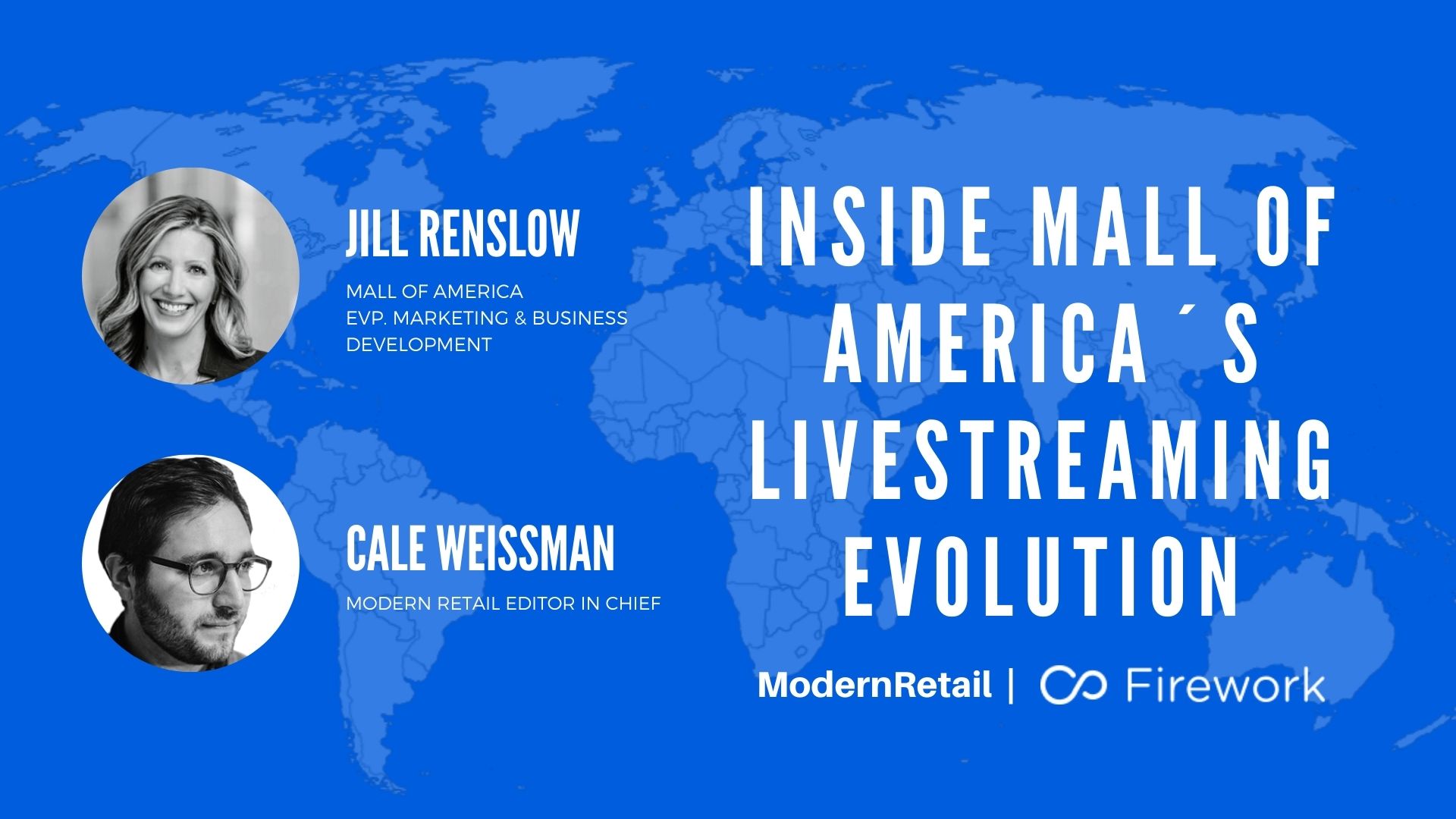 JILL RENSLOW

MALL OF AMERICA
EVP. MARKETING & BUSINESS DEVELOPMENT

CALE WEISSMAN

MODERN RETAIL EDITOR IN CHIEF

INSIDE MALL OF AMERICA´S LIVESTREAMING EVOLUTION

ModernRetail | Firework